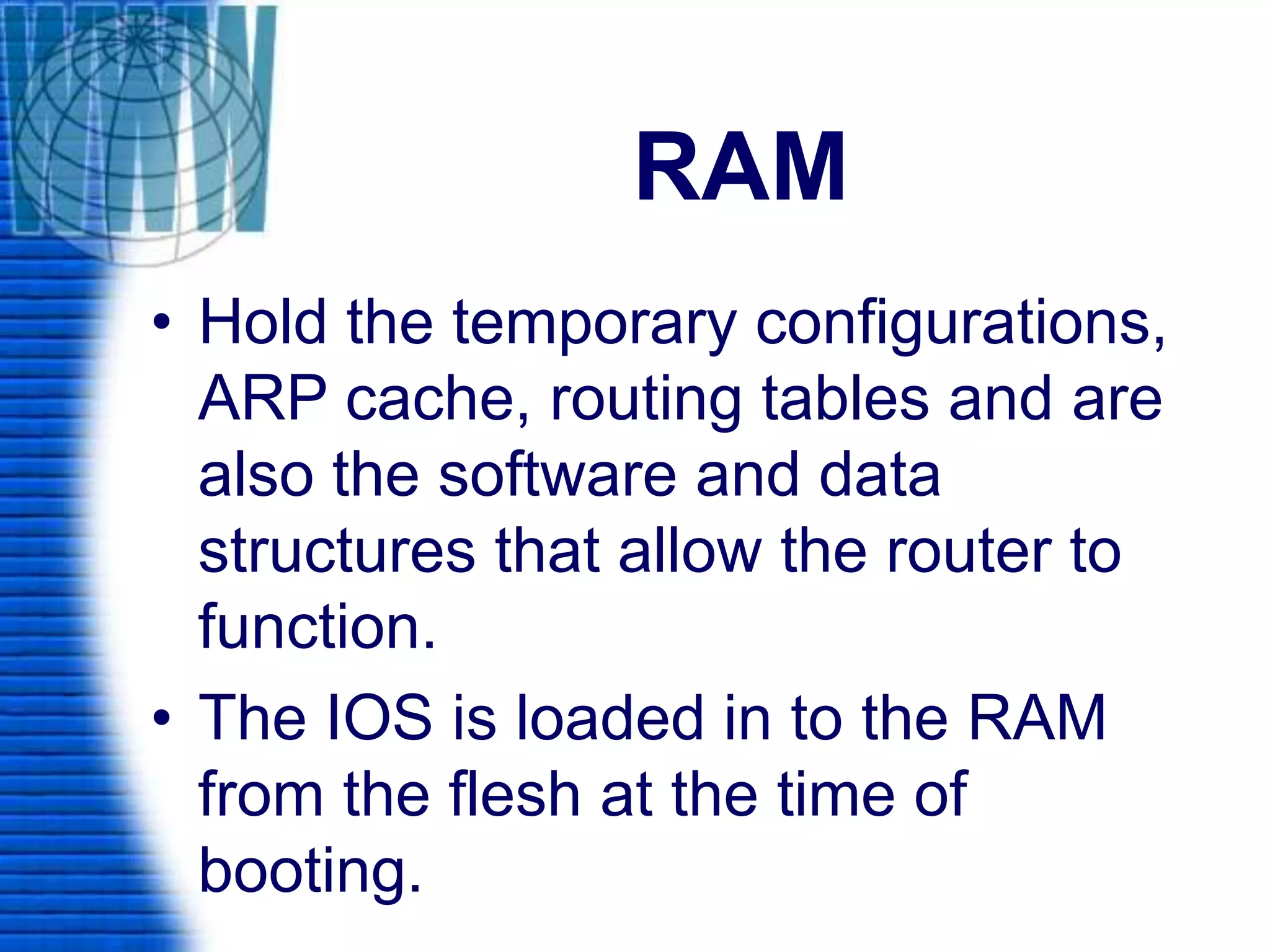 WWW

RAM

• Hold the temporary configurations, ARP cache, routing tables and are also the software and data structures that allow the router to function.

• The IOS is loaded in to the RAM from the flesh at the time of booting.